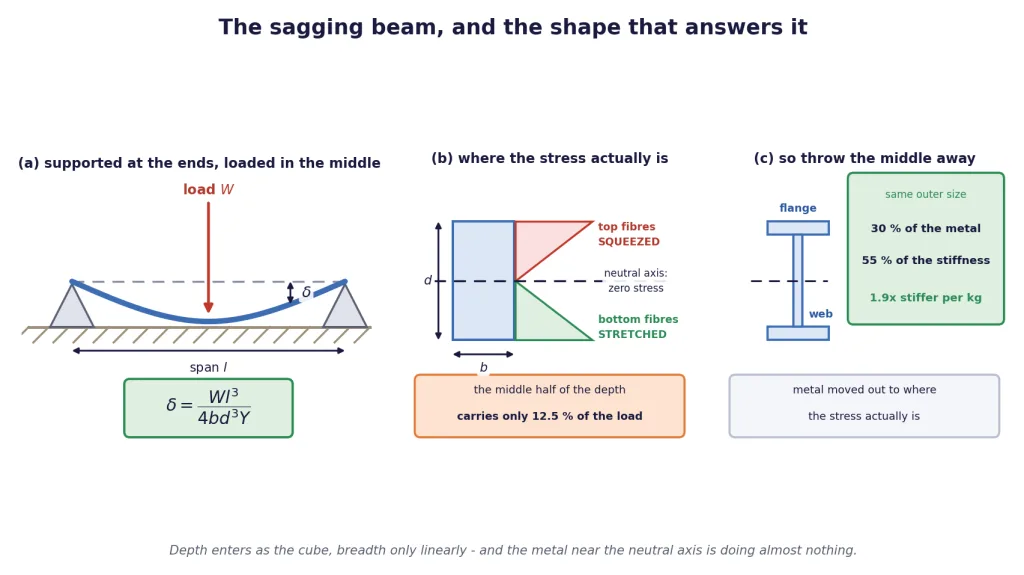 The sagging beam, and the shape that answers it

(a) supported at the ends, loaded in the middle

load $W$

$\delta$

span $l$

$\delta = \frac{Wl^3}{4bd^3Y}$

(b) where the stress actually is

$d$

$b$

top fibres SQUEEZED

neutral axis: zero stress

bottom fibres STRETCHED

the middle half of the depth carries only 12.5 % of the load

(c) so throw the middle away

flange

web

same outer size

30 % of the metal

55 % of the stiffness

1.9x stiffer per kg

metal moved out to where the stress actually is

Depth enters as the cube, breadth only linearly - and the metal near the neutral axis is doing almost nothing.